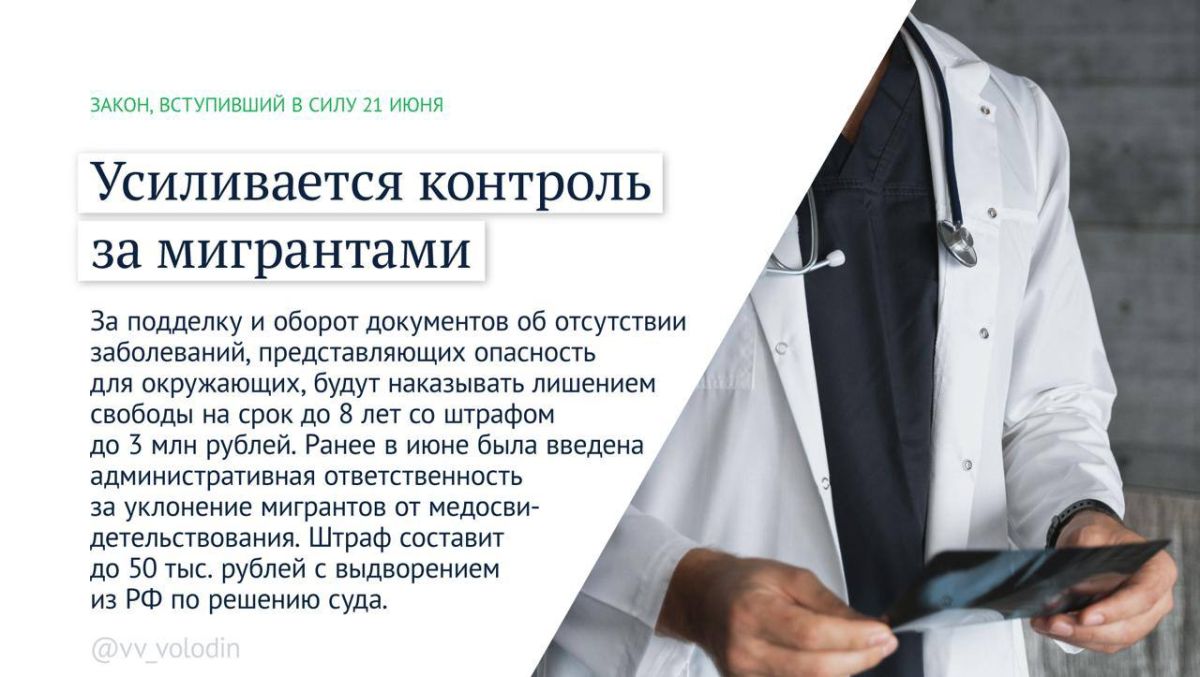 ЗАКОН, ВСТУПИВШИЙ В СИЛУ 21 ИЮНЯ

Усиливается контроль за мигрантами

За подделку и оборот документов об отсутствии заболеваний, представляющих опасность для окружающих, будут наказывать лишением свободы на срок до 8 лет со штрафом до 3 млн рублей. Ранее в июне была введена административная ответственность за уклонение мигрантов от медосвидетельствования. Штраф составит до 50 тыс. рублей с выдворением из РФ по решению суда.

@vv_volodin